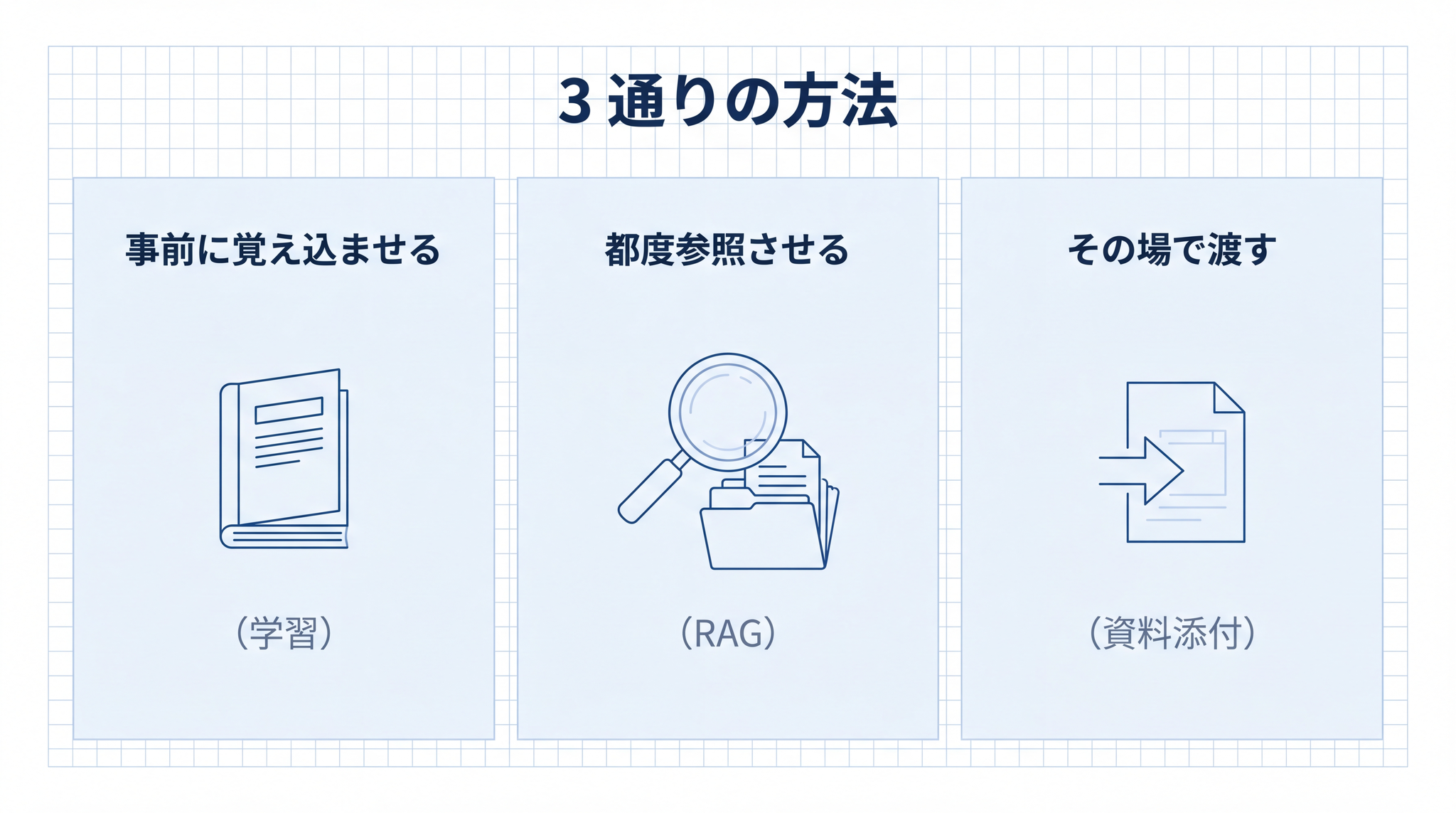 3 通りの方法

事前に覚え込ませる

（学習）

都度参照させる

（RAG）

その場で渡す

（資料添付）